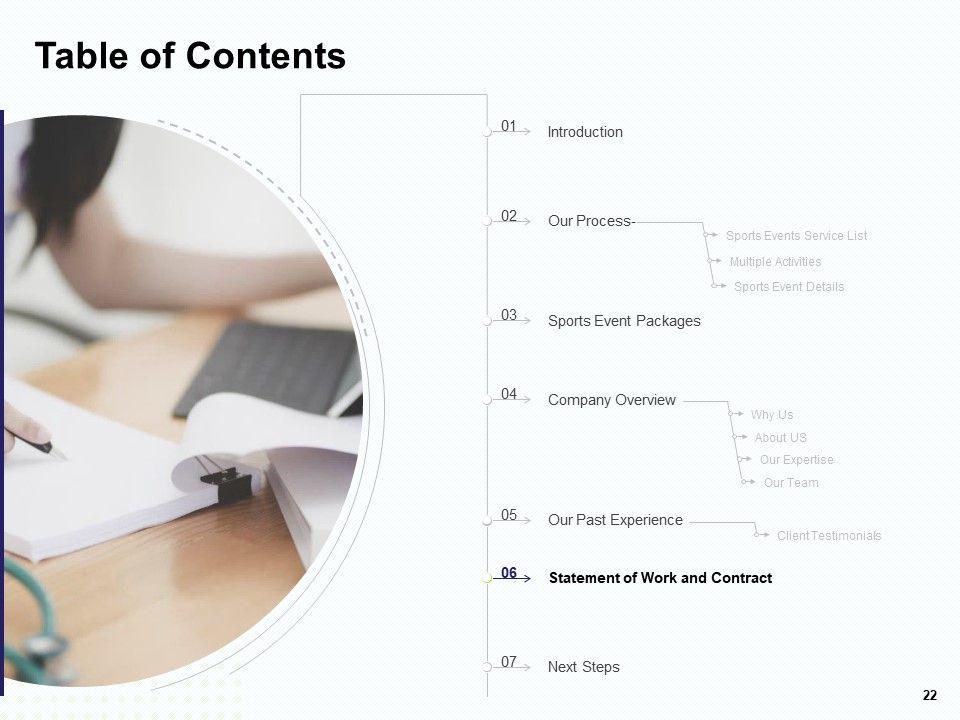 Table of Contents

01 Introduction

02 Our Process-

Sports Events Service List

Multiple Activities

Sports Event Details

03 Sports Event Packages

04 Company Overview

Why Us

About US

Our Expertise

Our Team

05 Our Past Experience

Client Testimonials

06 Statement of Work and Contract

07 Next Steps

22